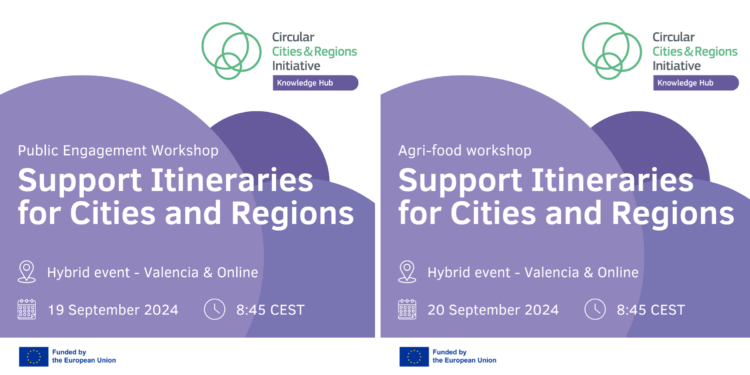 Circular
Cities & Regions
Initiative
Knowledge Hub

Public Engagement Workshop

Support Itineraries for Cities and Regions

Hybrid event - Valencia & Online

19 September 2024

8:45 CEST

Funded by the European Union

Circular
Cities & Regions
Initiative
Knowledge Hub

Agri-food workshop

Support Itineraries for Cities and Regions

Hybrid event - Valencia & Online

20 September 2024

8:45 CEST

Funded by the European Union